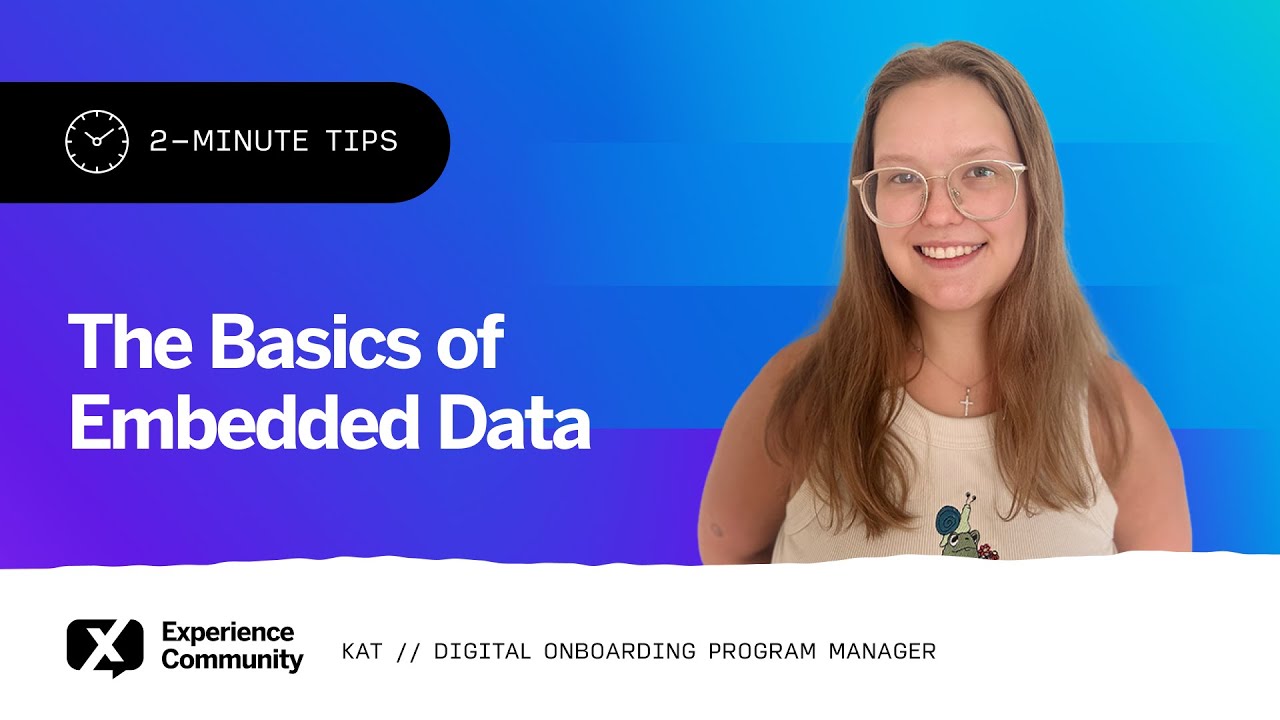 2-MINUTE TIPS

The Basics of Embedded Data

Experience Community

KAT // DIGITAL ONBOARDING PROGRAM MANAGER